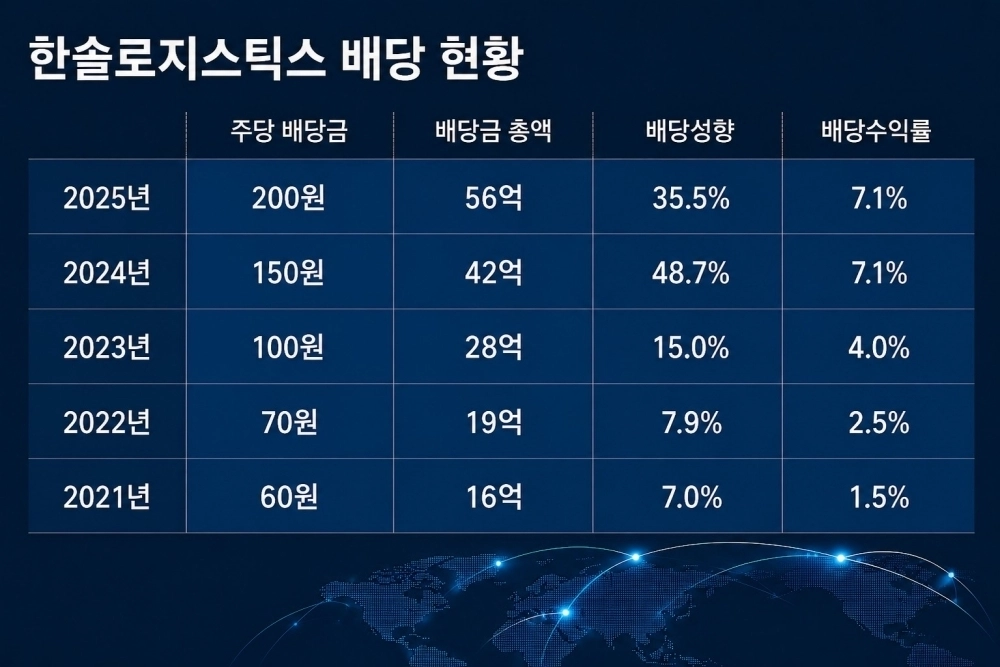 한솔로지스틱스 배당 현황

| | 주당 배당금 | 배당금 총액 | 배당성향 | 배당수익률 |
|---|---|---|---|---|
| 2025년 | 200원 | 56억 | 35.5% | 7.1% |
| 2024년 | 150원 | 42억 | 48.7% | 7.1% |
| 2023년 | 100원 | 28억 | 15.0% | 4.0% |
| 2022년 | 70원 | 19억 | 7.9% | 2.5% |
| 2021년 | 60원 | 16억 | 7.0% | 1.5% |